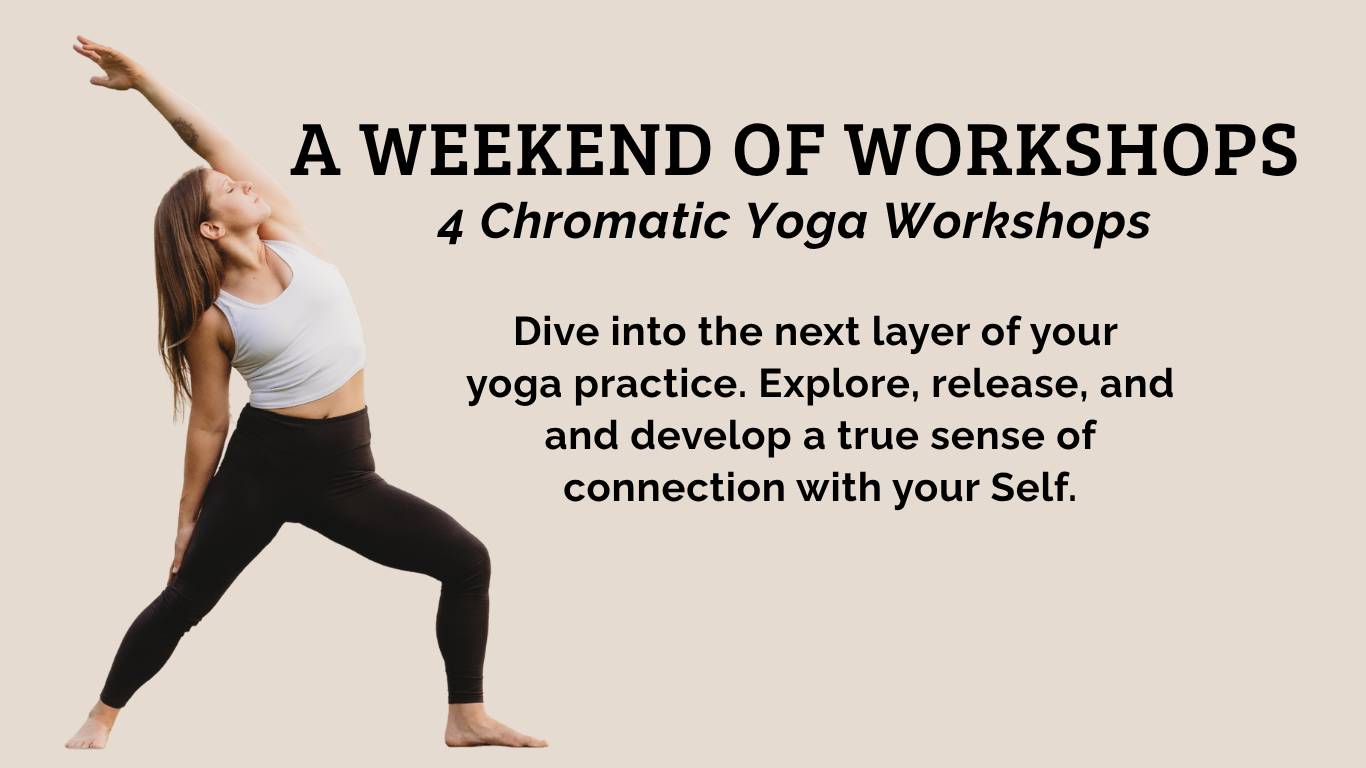 A WEEKEND OF WORKSHOPS
4 Chromatic Yoga Workshops

Dive into the next layer of your yoga practice. Explore, release, and and develop a true sense of connection with your Self.